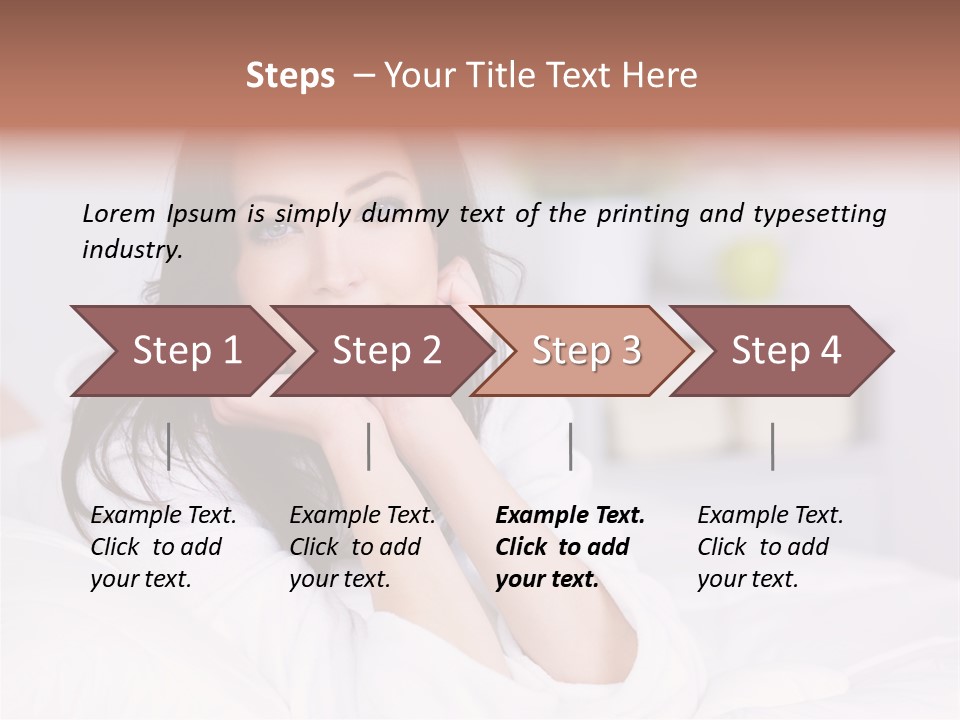 Steps – Your Title Text Here

Lorem Ipsum is simply dummy text of the printing and typesetting industry.

Step 1

Step 2

Step 3

Step 4

Example Text. Click to add your text.

Example Text. Click to add your text.

Example Text. Click to add your text.

Example Text. Click to add your text.